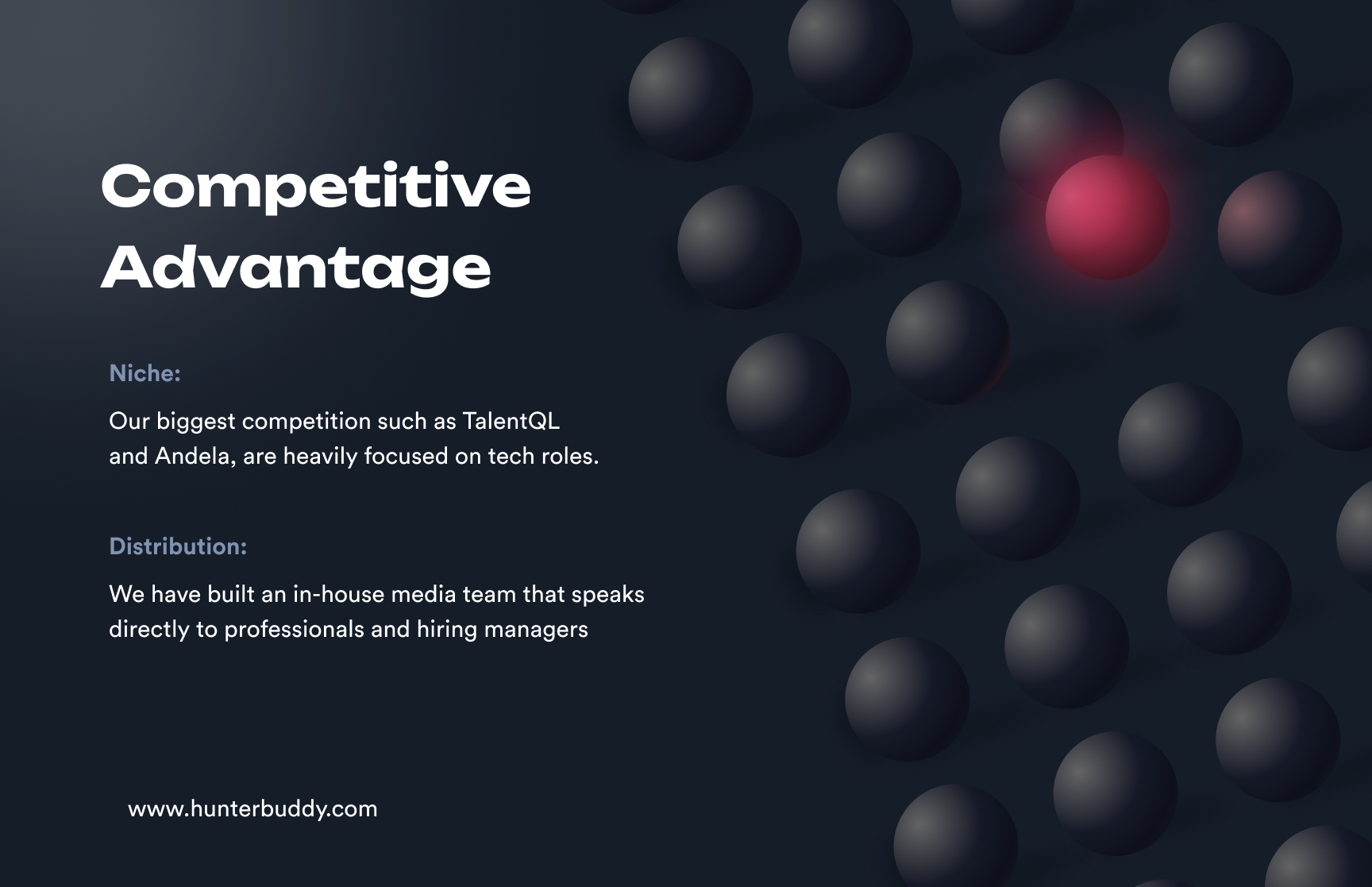 Competitive Advantage

Niche:

Our biggest competition such as TalentQL and Andela, are heavily focused on tech roles.

Distribution:

We have built an in-house media team that speaks directly to professionals and hiring managers

www.hunterbuddy.com